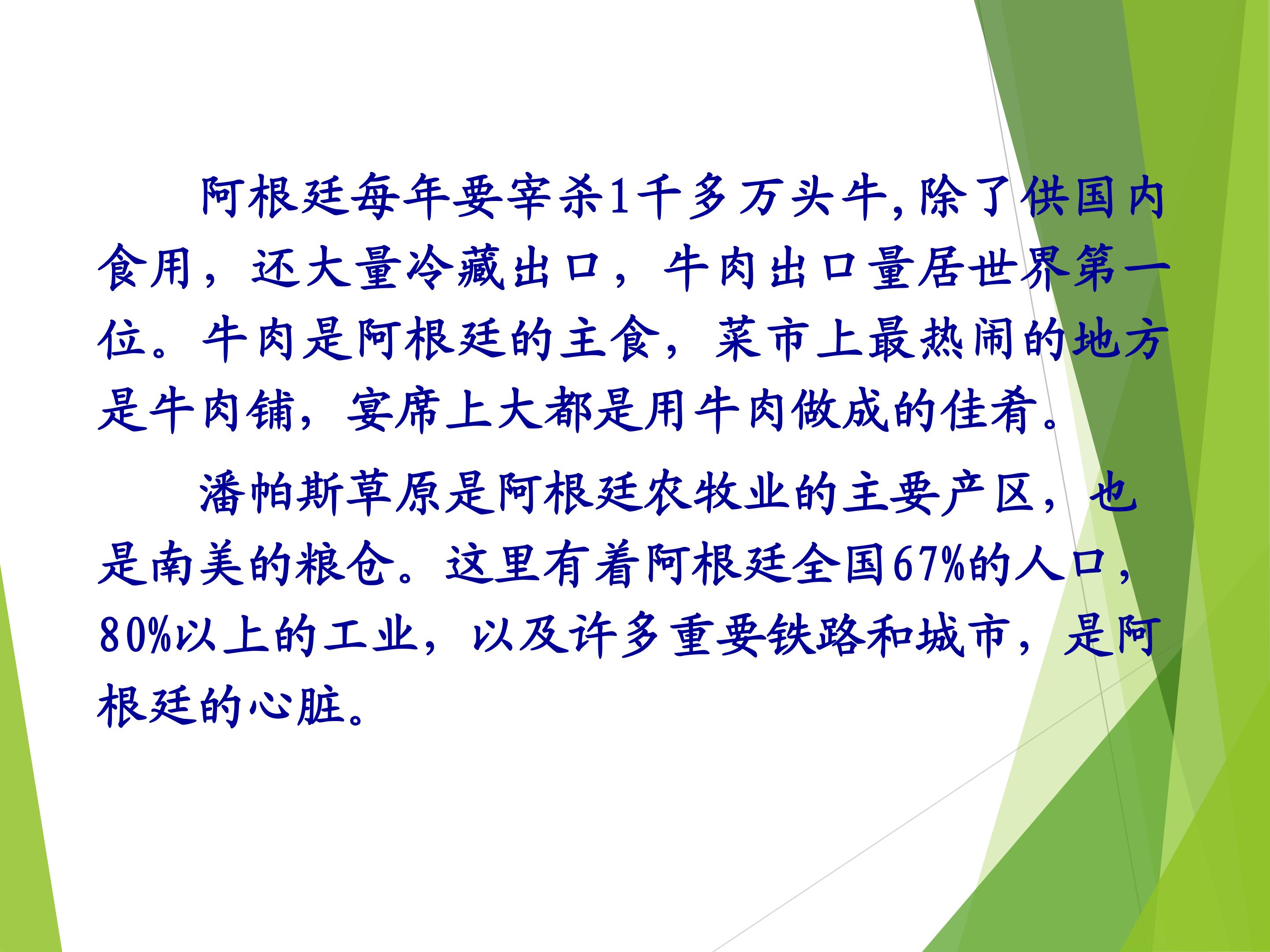 阿根廷每年要宰杀1千多万头牛,除了供国内食用，还大量冷藏出口，牛肉出口量居世界第一位。牛肉是阿根廷的主食，菜市上最热闹的地方是牛肉铺，宴席上大都是用牛肉做成的佳肴。

潘帕斯草原是阿根廷农牧业的主要产区，也是南美的粮仓。这里有着阿根廷全国67%的人口，80%以上的工业，以及许多重要铁路和城市，是阿根廷的心脏。